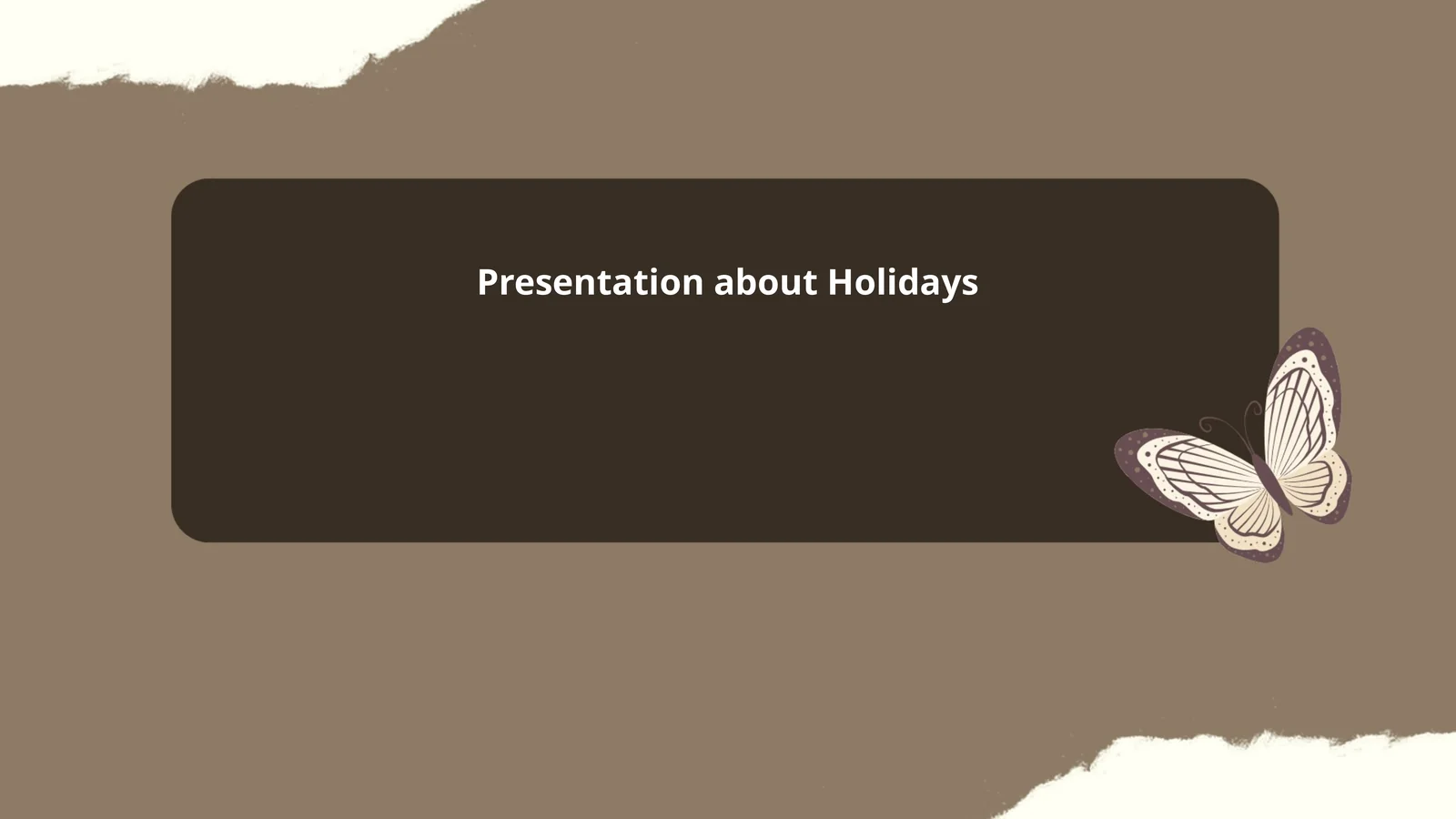 Presentation about Holidays